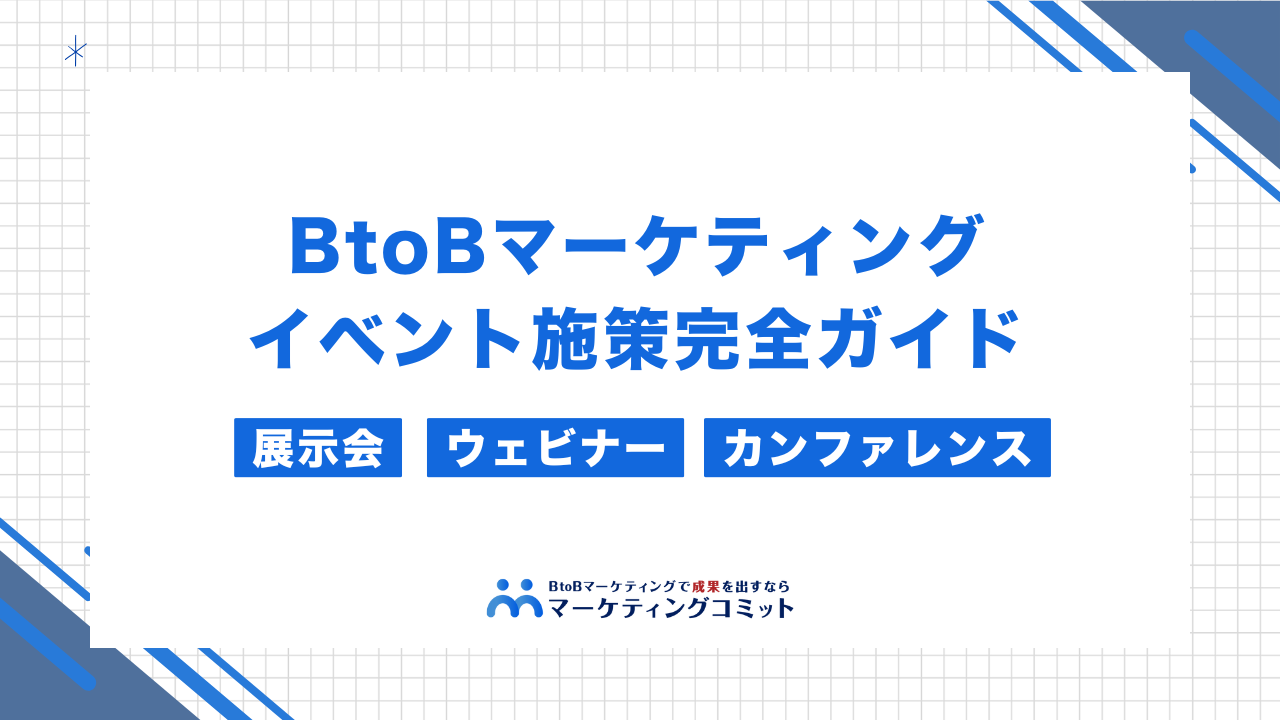 BtoBマーケティング
イベント施策完全ガイド

展示会 ウェビナー カンファレンス

BtoBマーケティングで成果を出すなら
マーケティングコミット